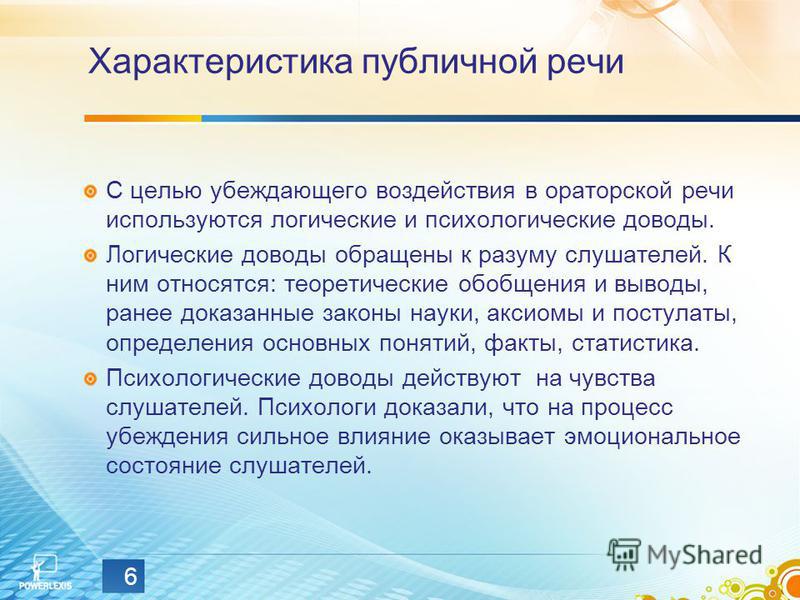 Характеристика публичной речи

С целью убеждающего воздействия в ораторской речи используются логические и психологические доводы.

Логические доводы обращены к разуму слушателей. К ним относятся: теоретические обобщения и выводы, ранее доказанные законы науки, аксиомы и постулаты, определения основных понятий, факты, статистика.

Психологические доводы действуют на чувства слушателей. Психологи доказали, что на процесс убеждения сильное влияние оказывает эмоциональное состояние слушателей.

POWERLEXIS

6

MyShared